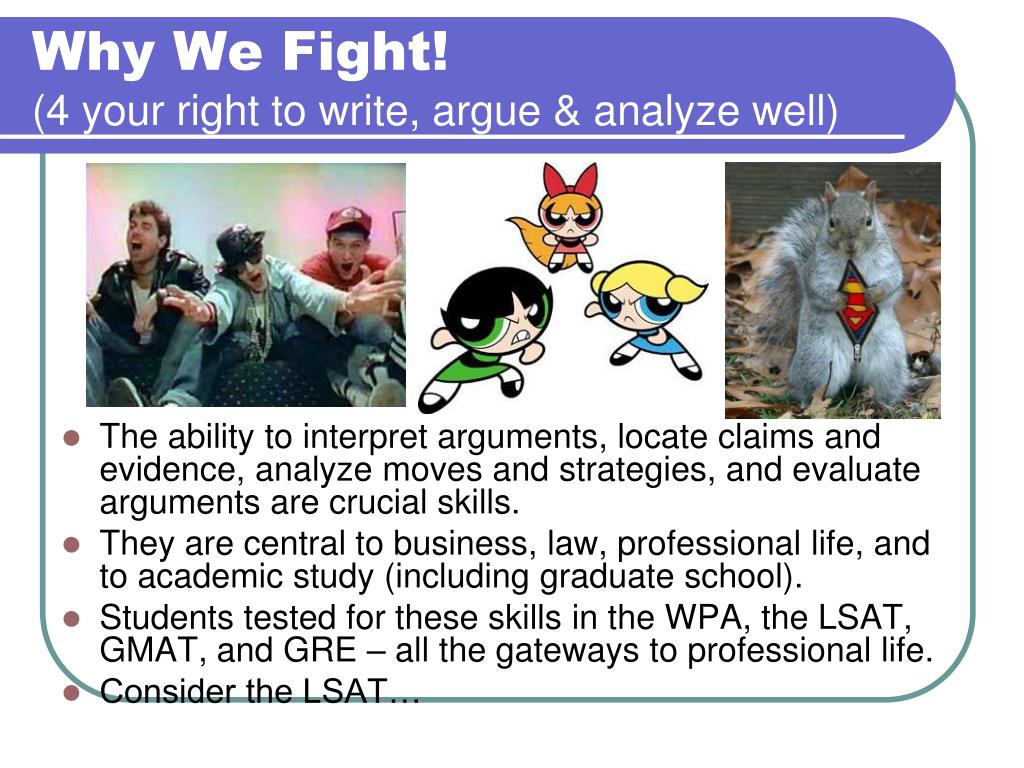 Why We Fight!
(4 your right to write, argue & analyze well)

- The ability to interpret arguments, locate claims and evidence, analyze moves and strategies, and evaluate arguments are crucial skills.
- They are central to business, law, professional life, and to academic study (including graduate school).
- Students tested for these skills in the WPA, the LSAT, GMAT, and GRE – all the gateways to professional life.
- Consider the LSAT…